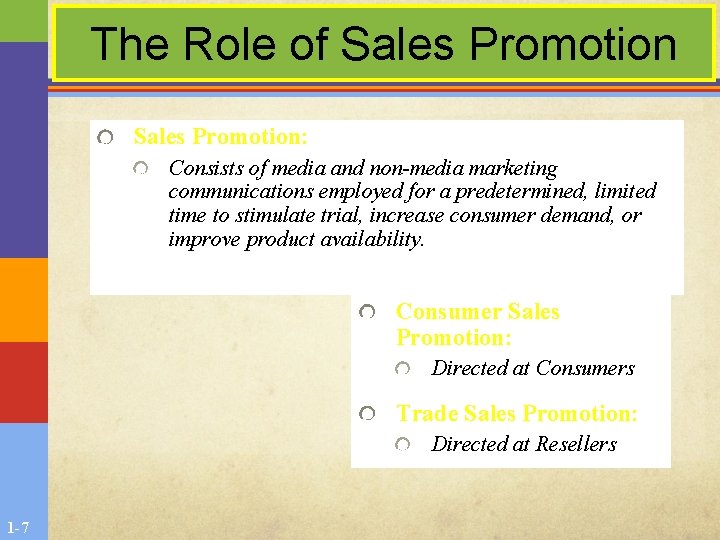 The Role of Sales Promotion

Sales Promotion:

Consists of media and non-media marketing communications employed for a predetermined, limited time to stimulate trial, increase consumer demand, or improve product availability.

Consumer Sales Promotion:

Directed at Consumers

Trade Sales Promotion:

Directed at Resellers

1-7